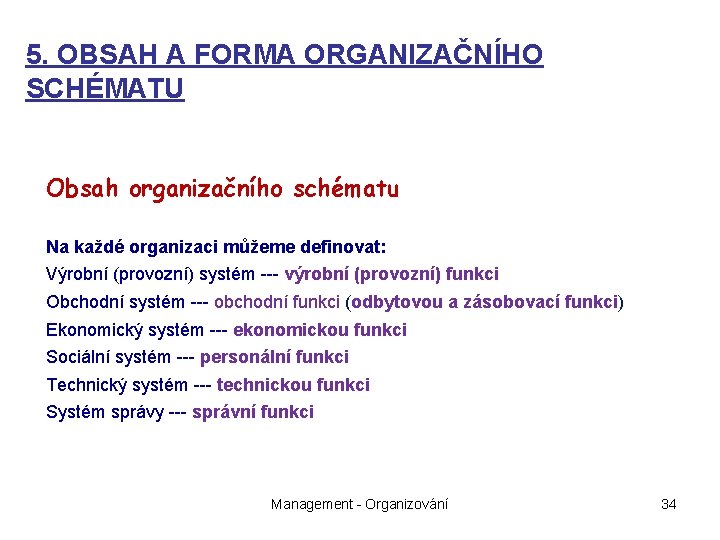 5. OBSAH A FORMA ORGANIZAČNÍHO SCHÉMATU

Obsah organizačního schématu

Na každé organizaci můžeme definovat:
Výrobní (provozní) systém --- výrobní (provozní) funkci
Obchodní systém --- obchodní funkci (odbytovou a zásobovací funkci)
Ekonomický systém --- ekonomickou funkci
Sociální systém --- personální funkci
Technický systém --- technickou funkci
Systém správy --- správní funkci

Management - Organizování

34